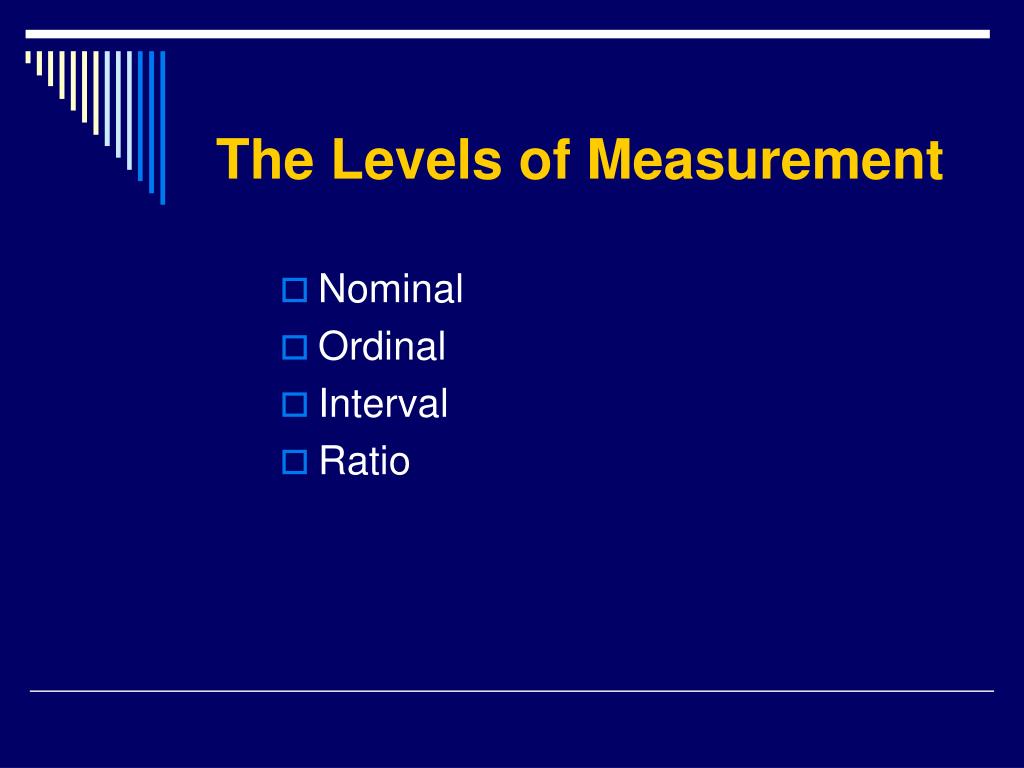 The Levels of Measurement

Nominal
Ordinal
Interval
Ratio